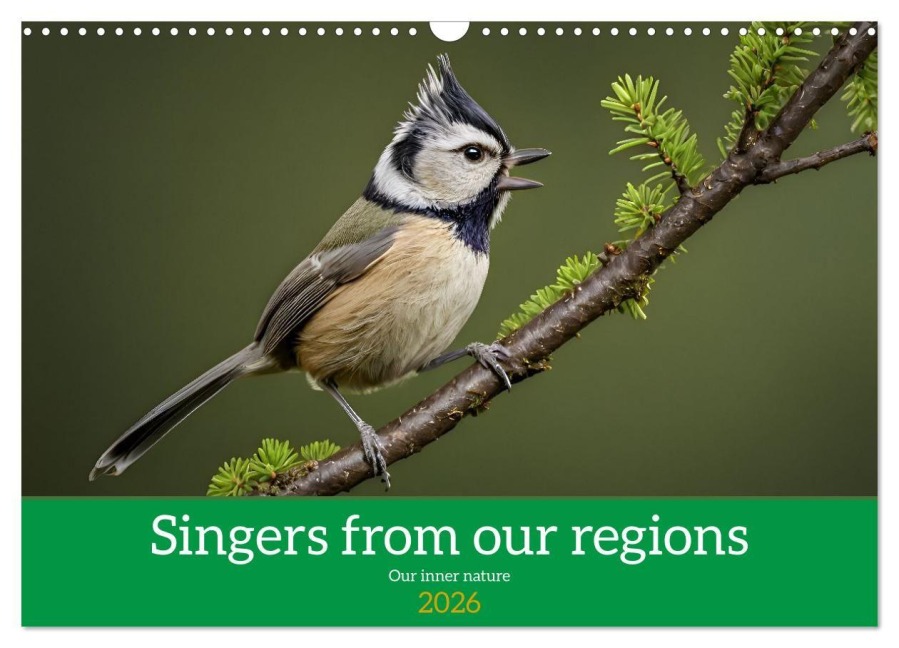 Singers from our regions

Our inner nature

2026